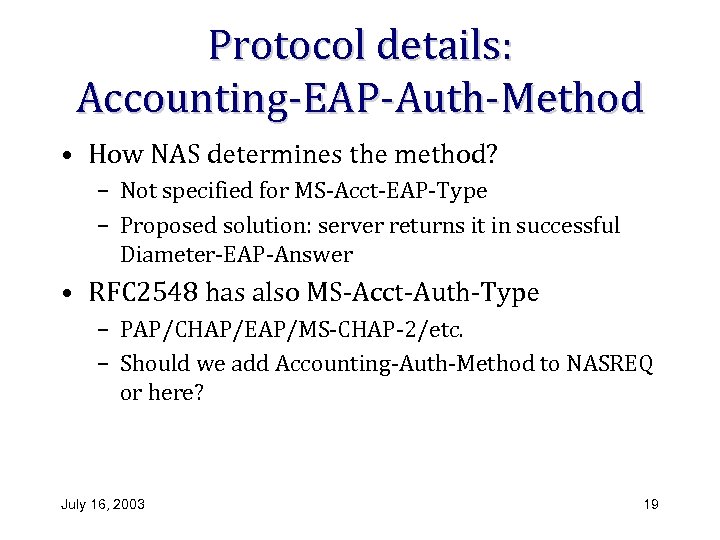 Protocol details: Accounting-EAP-Auth-Method

• How NAS determines the method?
 – Not specified for MS-Acct-EAP-Type
 – Proposed solution: server returns it in successful Diameter-EAP-Answer
• RFC2548 has also MS-Acct-Auth-Type
 – PAP/CHAP/EAP/MS-CHAP-2/etc.
 – Should we add Accounting-Auth-Method to NASREQ or here?

July 16, 2003

19